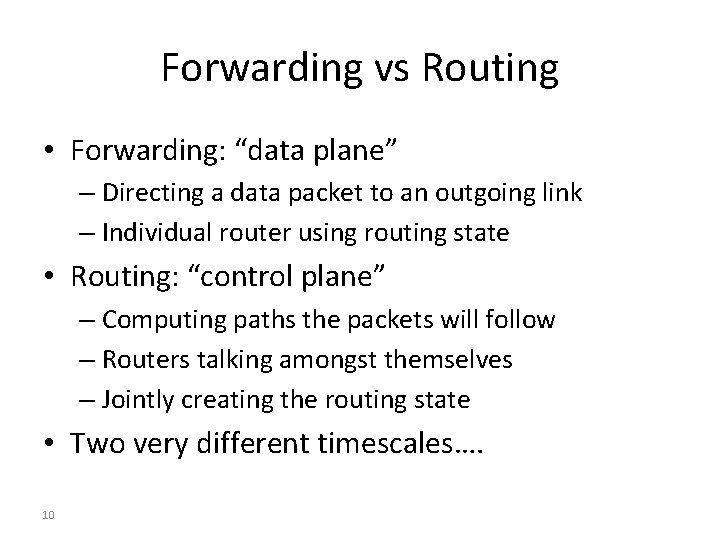 Forwarding vs Routing

• Forwarding: “data plane”
– Directing a data packet to an outgoing link
– Individual router using routing state

• Routing: “control plane”
– Computing paths the packets will follow
– Routers talking amongst themselves
– Jointly creating the routing state

• Two very different timescales….

10